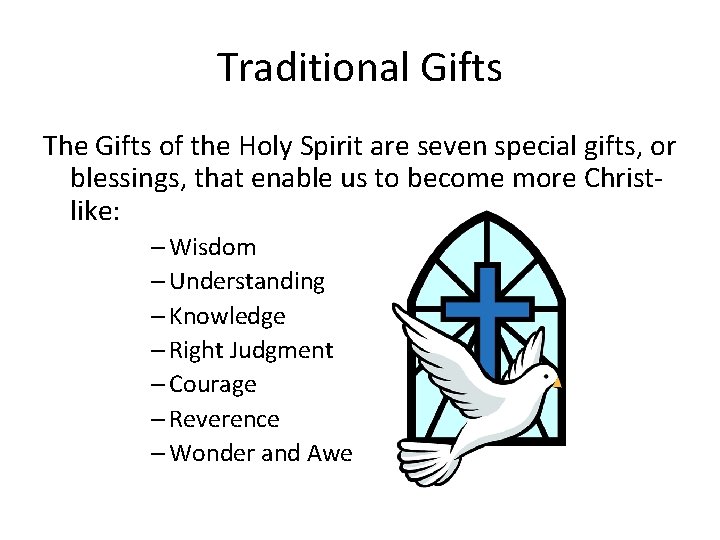 Traditional Gifts

The Gifts of the Holy Spirit are seven special gifts, or blessings, that enable us to become more Christ-like:

– Wisdom
– Understanding
– Knowledge
– Right Judgment
– Courage
– Reverence
– Wonder and Awe